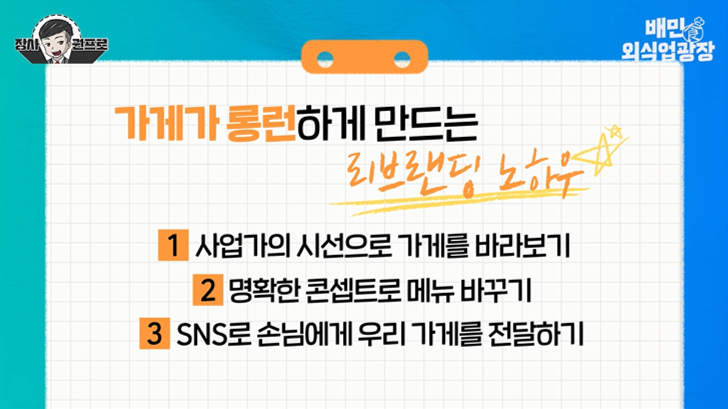 장사 권프로

배민 외식업광장

가게가 롱런하게 만드는
리브랜딩 노하우

1 사업가의 시선으로 가게를 바라보기
2 명확한 콘셉트로 메뉴 바꾸기
3 SNS로 손님에게 우리 가게를 전달하기